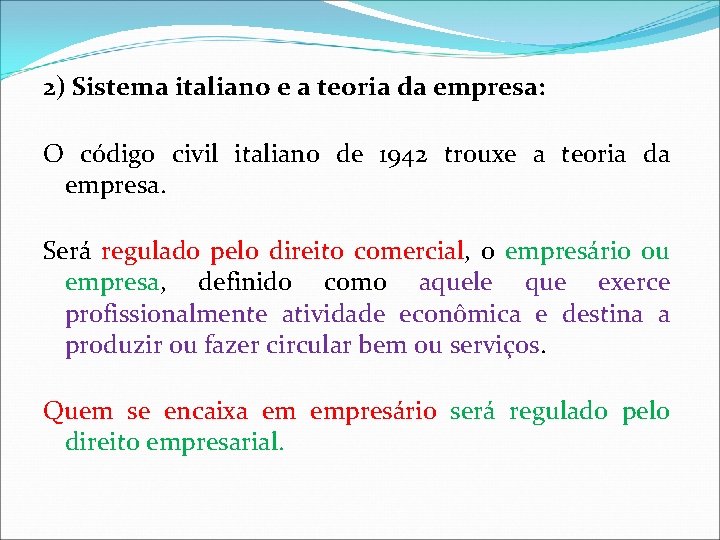 2) Sistema italiano e a teoria da empresa:

O código civil italiano de 1942 trouxe a teoria da empresa.

Será regulado pelo direito comercial, o empresário ou empresa, definido como aquele que exerce profissionalmente atividade econômica e destina a produzir ou fazer circular bem ou serviços.

Quem se encaixa em empresário será regulado pelo direito empresarial.